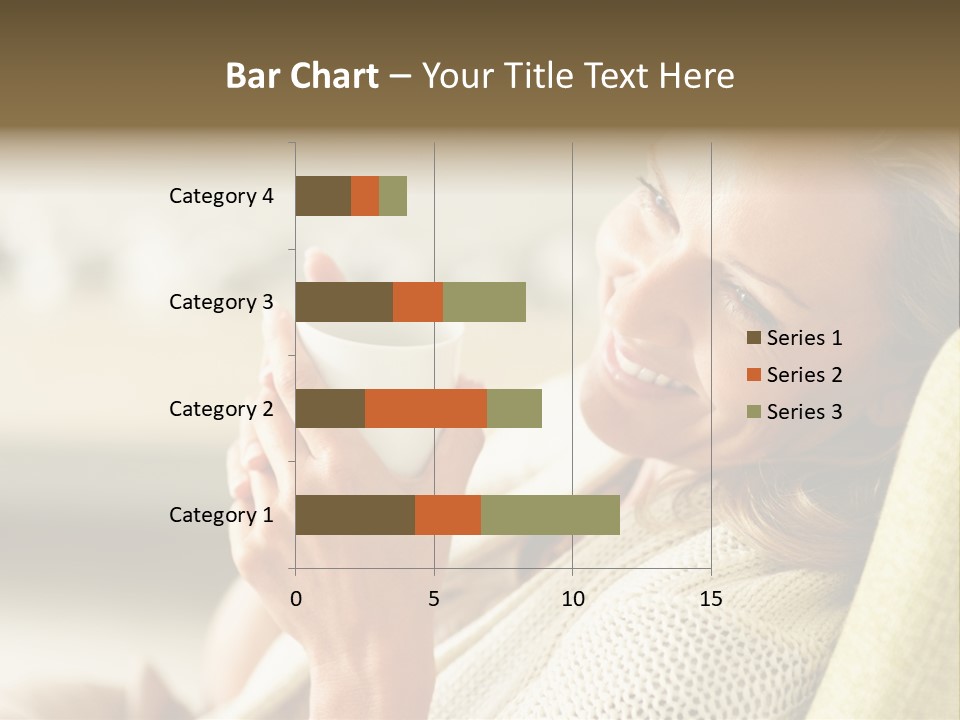 Bar Chart – Your Title Text Here

Category 4
Category 3
Category 2
Category 1

0
5
10
15

Series 1
Series 2
Series 3